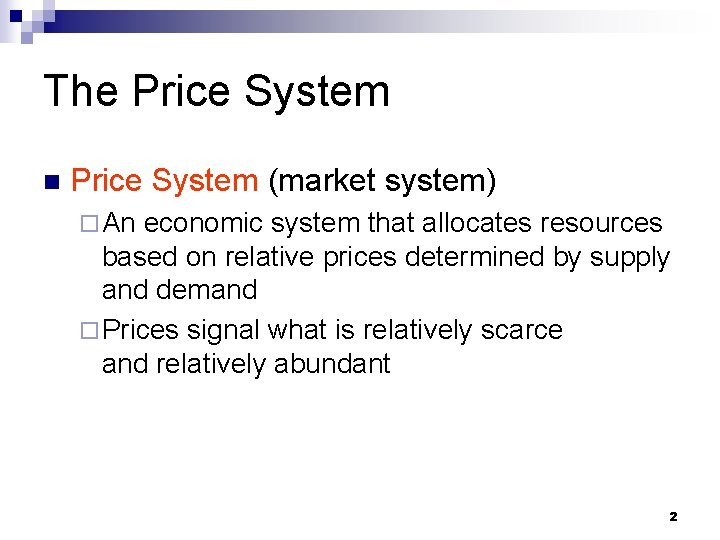 The Price System

Price System (market system)

An economic system that allocates resources based on relative prices determined by supply and demand

Prices signal what is relatively scarce and relatively abundant

2